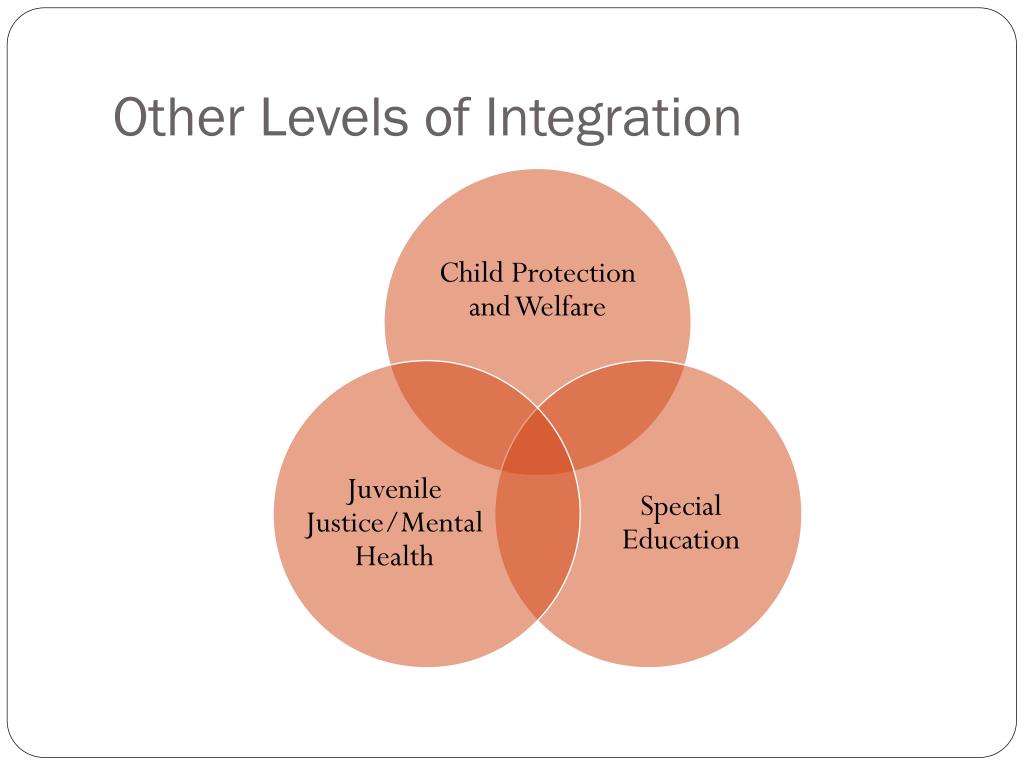 Other Levels of Integration

Child Protection and Welfare

Juvenile Justice/Mental Health

Special Education